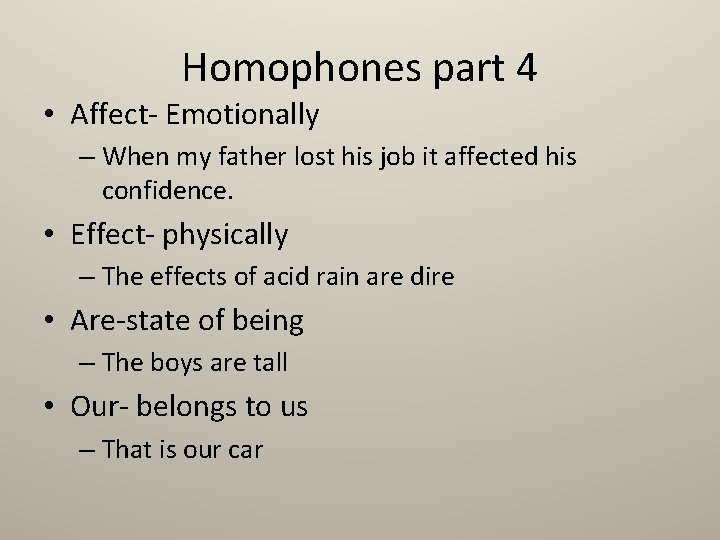 Homophones part 4

• Affect- Emotionally
– When my father lost his job it affected his confidence.

• Effect- physically
– The effects of acid rain are dire

• Are-state of being
– The boys are tall

• Our- belongs to us
– That is our car